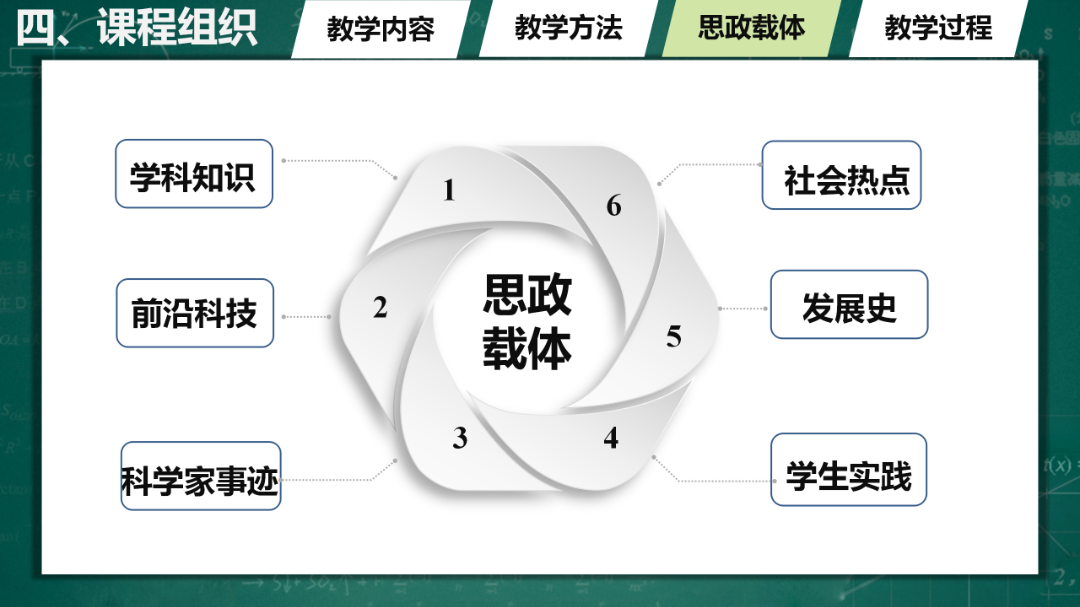 四、课程组织

教学内容

教学方法

思政载体

教学过程

学科知识

前沿科技

科学家事迹

1

2

3

思政载体

6

5

4

社会热点

发展史

学生实践